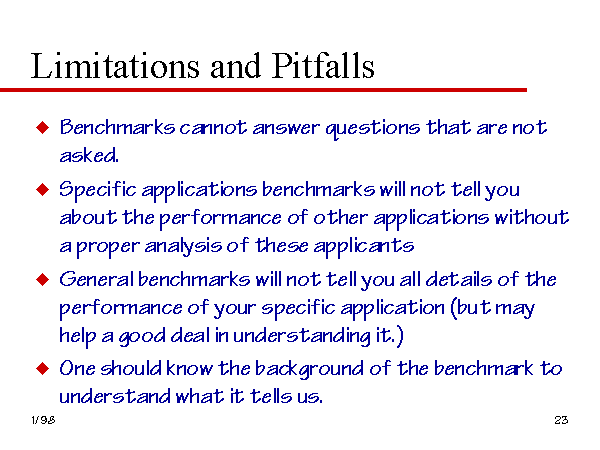 Limitations and Pitfalls

◆ Benchmarks cannot answer questions that are not asked.

◆ Specific applications benchmarks will not tell you about the performance of other applications without a proper analysis of these applicants

◆ General benchmarks will not tell you all details of the performance of your specific application (but may help a good deal in understanding it.)

◆ One should know the background of the benchmark to understand what it tells us.

1/98

23